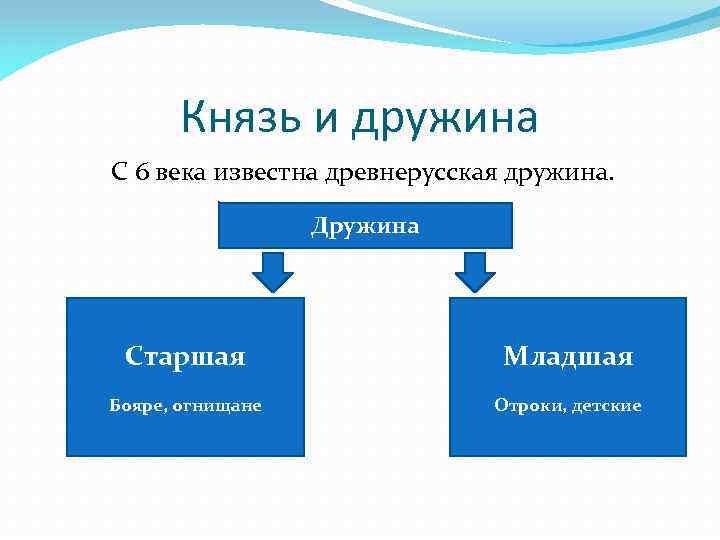 Князь и дружина

С 6 века известна древнерусская дружина.

Дружина

Старшая

Бояре, огнищане

Младшая

Отроки, детские